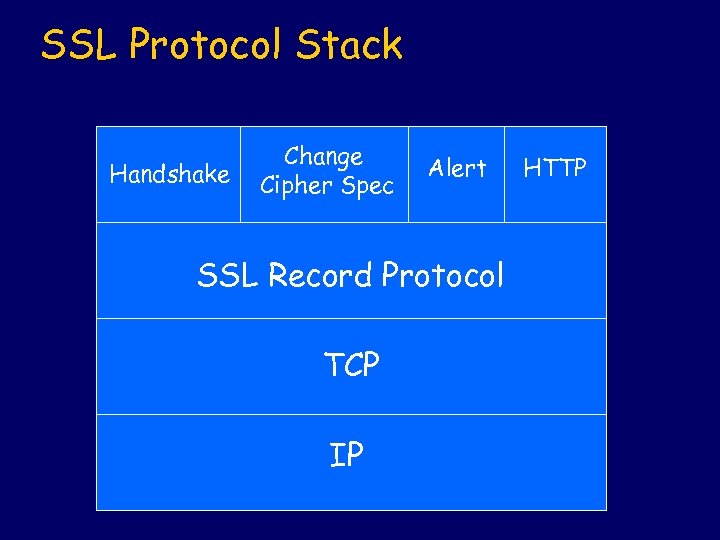 SSL Protocol Stack

Handshake

Change Cipher Spec

Alert

HTTP

SSL Record Protocol

TCP

IP